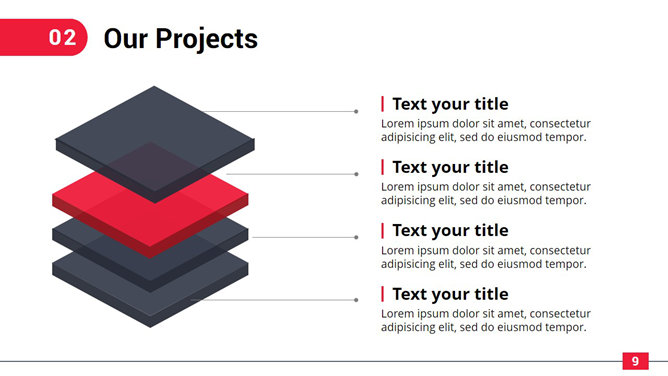 02 Our Projects

Text your title
Lorem ipsum dolor sit amet, consectetur adipisicing elit, sed do eiusmod tempor.

Text your title
Lorem ipsum dolor sit amet, consectetur adipisicing elit, sed do eiusmod tempor.

Text your title
Lorem ipsum dolor sit amet, consectetur adipisicing elit, sed do eiusmod tempor.

Text your title
Lorem ipsum dolor sit amet, consectetur adipisicing elit, sed do eiusmod tempor.

9